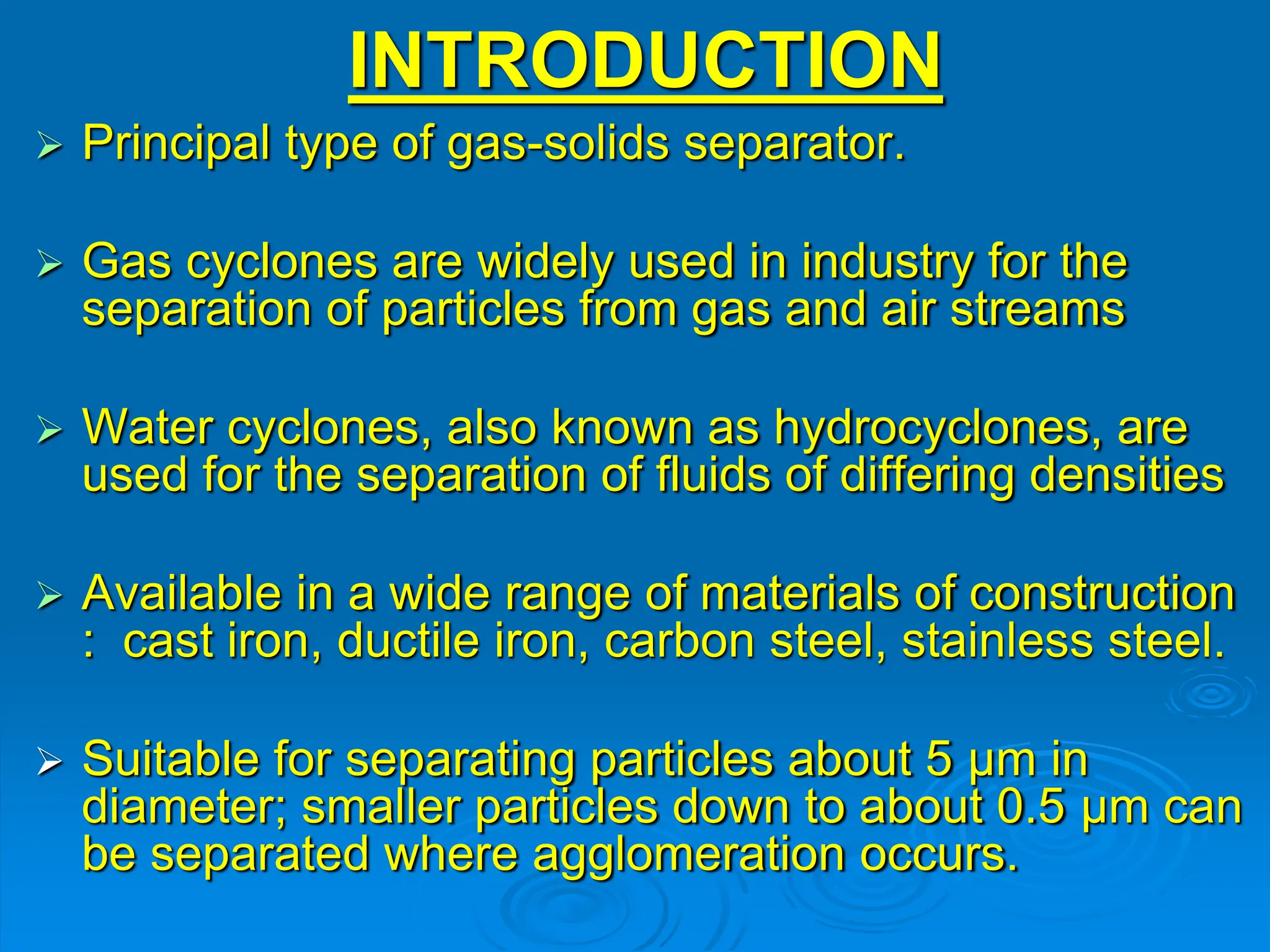 INTRODUCTION

➢ Principal type of gas-solids separator.

➢ Gas cyclones are widely used in industry for the separation of particles from gas and air streams

➢ Water cyclones, also known as hydrocyclones, are used for the separation of fluids of differing densities

➢ Available in a wide range of materials of construction : cast iron, ductile iron, carbon steel, stainless steel.

➢ Suitable for separating particles about 5 μm in diameter; smaller particles down to about 0.5 μm can be separated where agglomeration occurs.